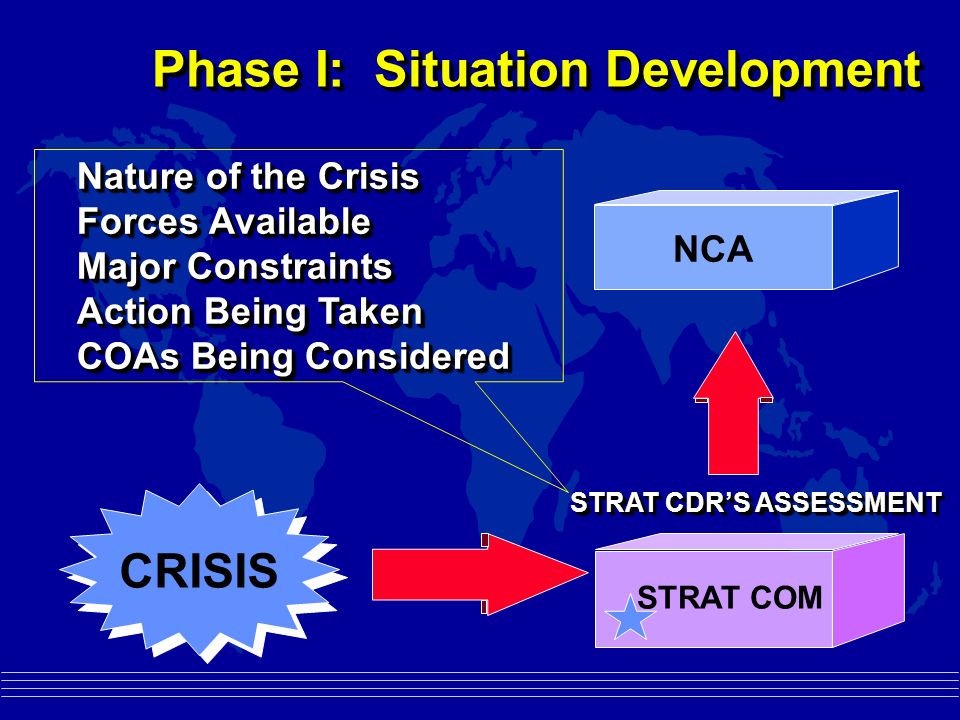 Phase I: Situation Development

Nature of the Crisis
Forces Available
Major Constraints
Action Being Taken
COAs Being Considered

NCA

STRAT CDR'S ASSESSMENT

CRISIS

STRAT COM